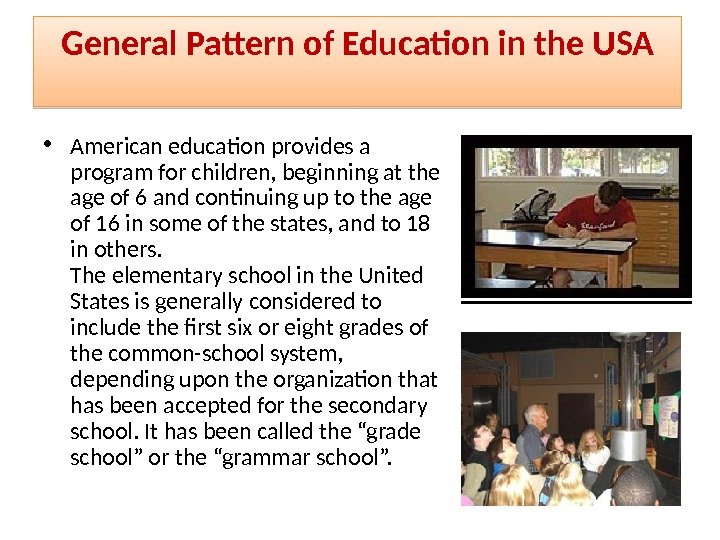 General Pattern of Education in the USA

• American education provides a program for children, beginning at the age of 6 and continuing up to the age of 16 in some of the states, and to 18 in others.
The elementary school in the United States is generally considered to include the first six or eight grades of the common-school system, depending upon the organization that has been accepted for the secondary school. It has been called the “grade school” or the “grammar school”.

Stanford